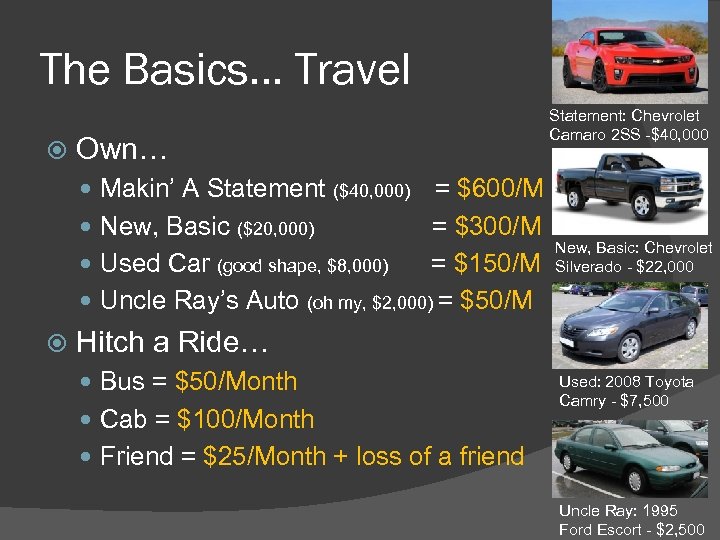 The Basics… Travel

Own…

Makin' A Statement ($40,000) = $600/M

New, Basic ($20,000) = $300/M

Used Car (good shape, $8,000) = $150/M

Uncle Ray's Auto (oh my, $2,000) = $50/M

Hitch a Ride…

Bus = $50/Month

Cab = $100/Month

Friend = $25/Month + loss of a friend

Statement: Chevrolet Camaro 2SS -$40,000

New, Basic: Chevrolet Silverado - $22,000

Used: 2008 Toyota Camry - $7,500

Uncle Ray: 1995 Ford Escort - $2,500